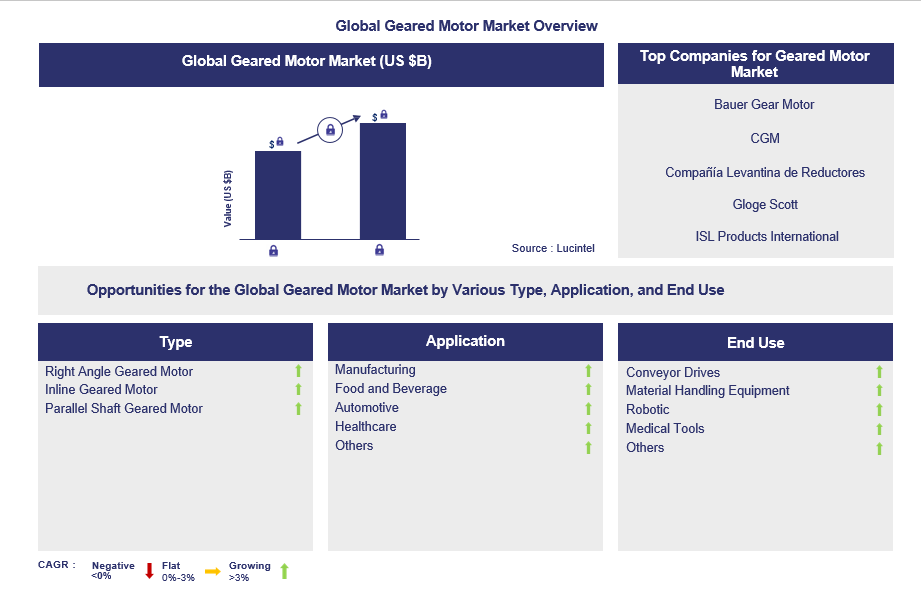 Global Geared Motor Market Overview

Global Geared Motor Market (US $B)

Value (US $B)

$

$

Source : Lucintel

Top Companies for Geared Motor Market

Bauer Gear Motor

CGM

Compañía Levantina de Reductores

Gloge Scott

ISL Products International

Opportunities for the Global Geared Motor Market by Various Type, Application, and End Use

Type

Right Angle Geared Motor
Inline Geared Motor
Parallel Shaft Geared Motor

Application

Manufacturing
Food and Beverage
Automotive
Healthcare
Others

End Use

Conveyor Drives
Material Handling Equipment
Robotic
Medical Tools
Others

CAGR : Negative <0% Flat 0%-3% Growing >3%